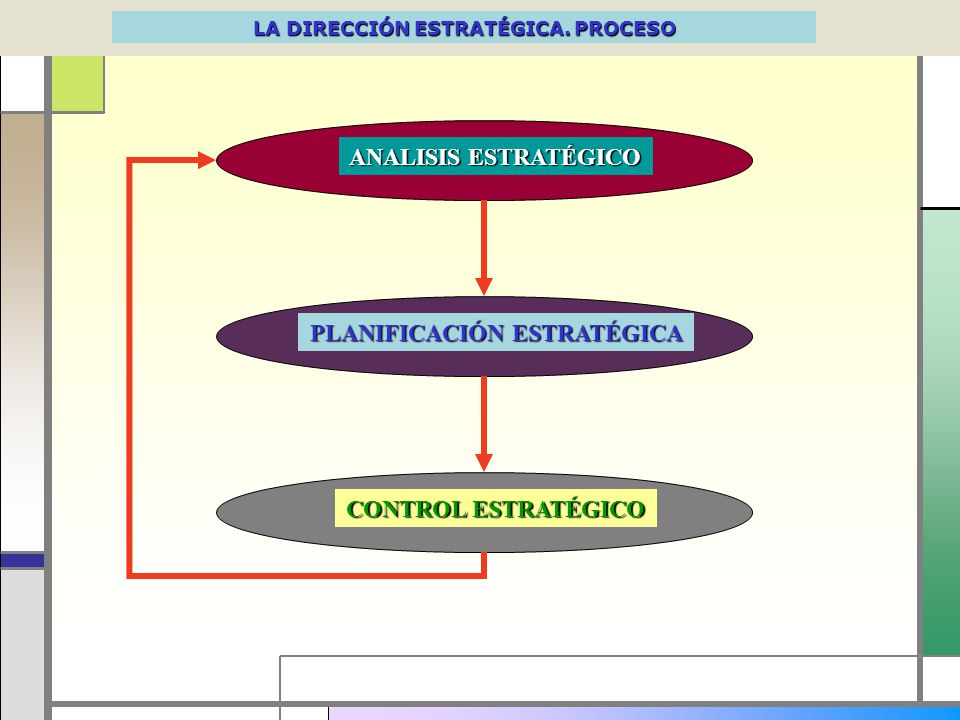 LA DIRECCIÓN ESTRATÉGICA. PROCESO

ANALISIS ESTRATÉGICO

PLANIFICACIÓN ESTRATÉGICA

CONTROL ESTRATÉGICO